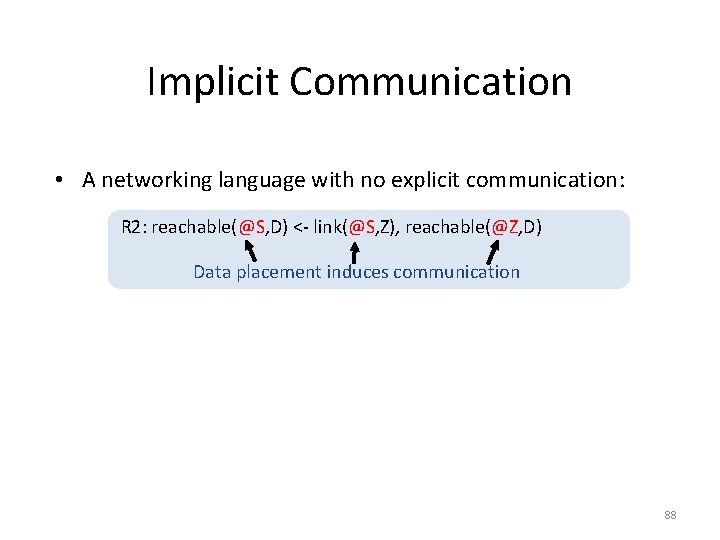 Implicit Communication

• A networking language with no explicit communication:

R2: reachable(@S,D) <- link(@S,Z), reachable(@Z,D)

Data placement induces communication

88